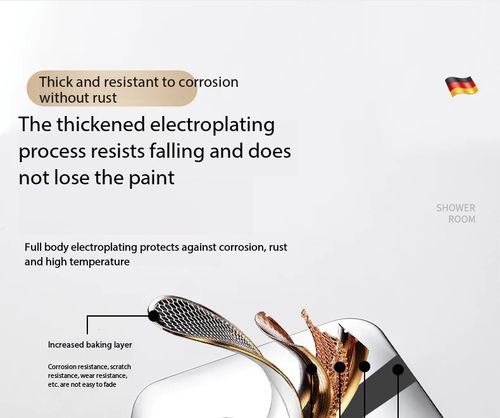 Thick and resistant to corrosion without rust

The thickened electroplating process resists falling and does not lose the paint

SHOWER ROOM

Full body electroplating protects against corrosion, rust and high temperature

Increased baking layer

Corrosion resistance, scratch resistance, wear resistance, etc. are not easy to fade